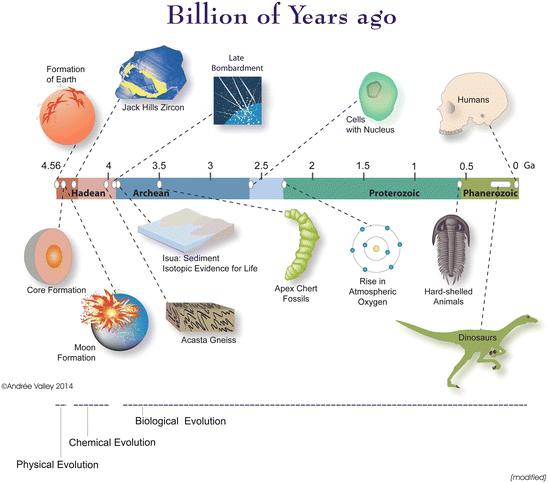 Billion of Years ago

Formation of Earth

Jack Hills Zircon

Late Bombardment

Cells with Nucleus

Humans

4.56 4 3.5 3 2.5 2 1.5 1 0.5 0 Ga

Hadean Archean Proterozoic Phanerozoic

Core Formation

Moon Formation

Isua: Sediment Isotopic Evidence for Life

Acasta Gneiss

Apex Chert Fossils

Rise in Atmospheric Oxygen

Hard-shelled Animals

Dinosaurs

©Andrée Valley 2014

Biological Evolution

Chemical Evolution

Physical Evolution

(modified)